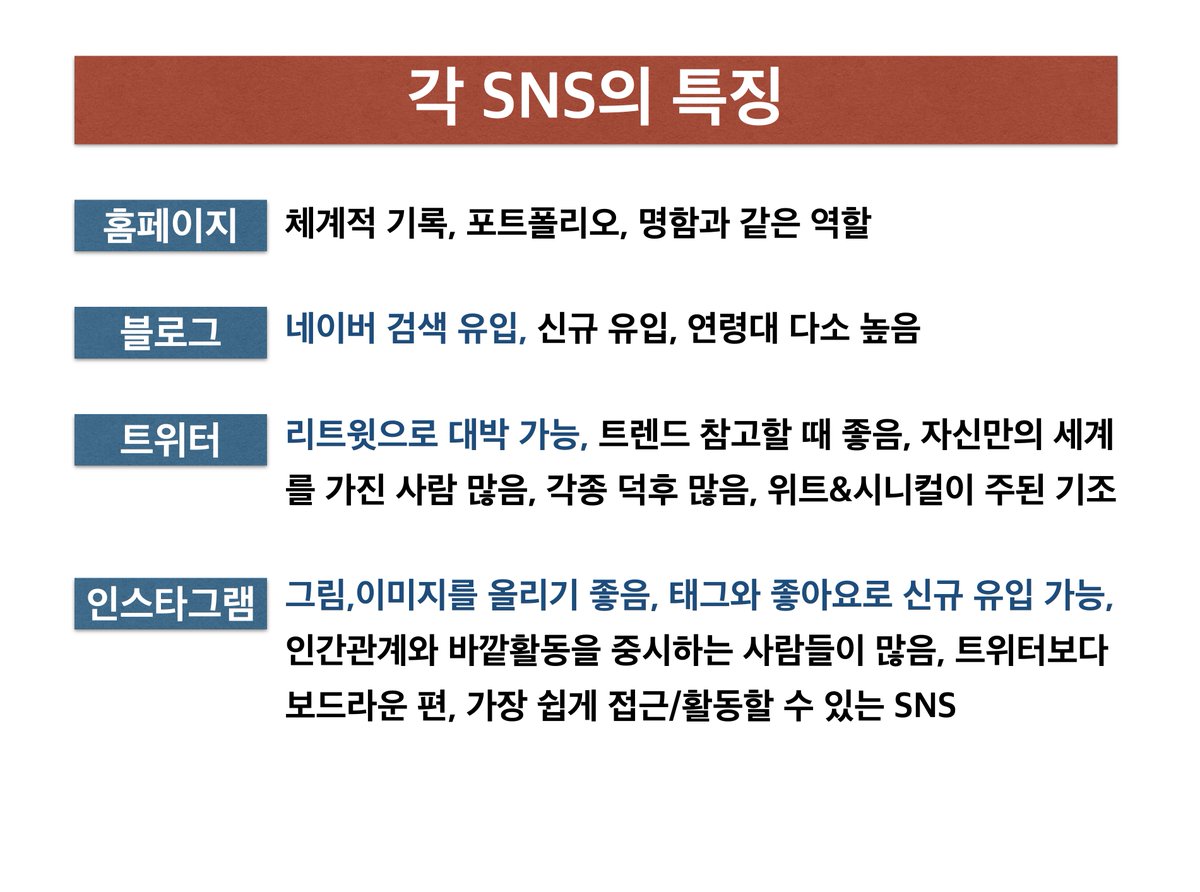 각 SNS의 특징

홈페이지 체계적 기록, 포트폴리오, 명함과 같은 역할

블로그 네이버 검색 유입, 신규 유입, 연령대 다소 높음

트위터 리트윗으로 대박 가능, 트렌드 참고할 때 좋음, 자신만의 세계를 가진 사람 많음, 각종 덕후 많음, 위트&시니컬이 주된 기조

인스타그램 그림,이미지를 올리기 좋음, 태그와 좋아요로 신규 유입 가능, 인간관계와 바깥활동을 중시하는 사람들이 많음, 트위터보다 보드라운 편, 가장 쉽게 접근/활동할 수 있는 SNS